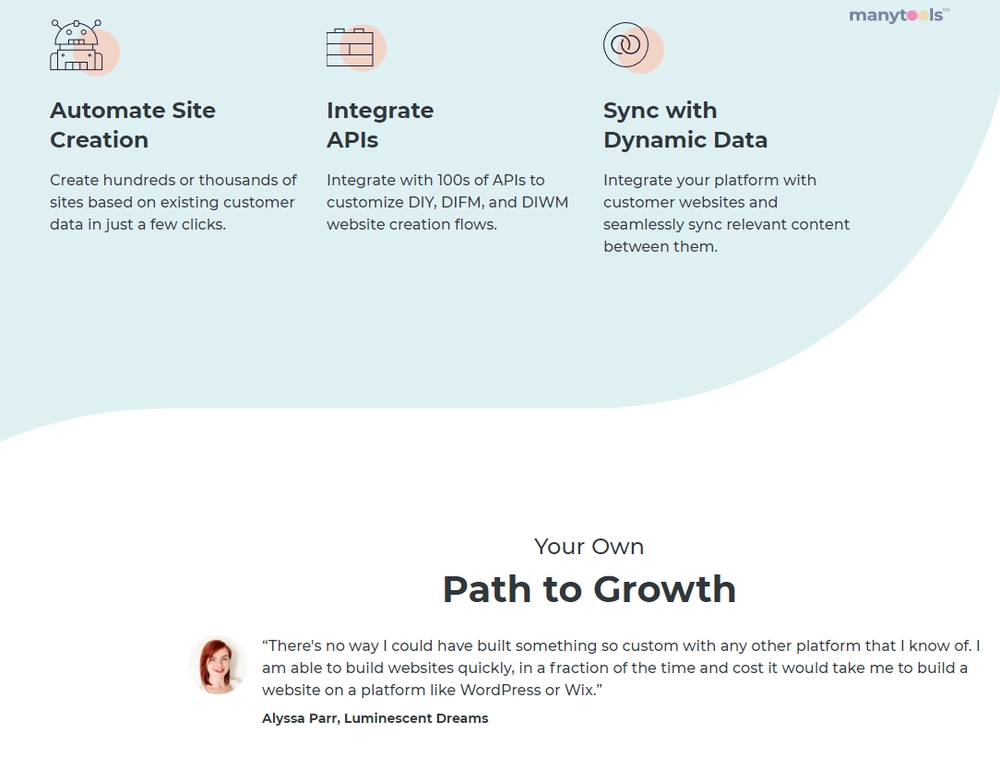 manytools™

Automate Site Creation

Create hundreds or thousands of sites based on existing customer data in just a few clicks.

Integrate APIs

Integrate with 100s of APIs to customize DIY, DIFM, and DIWM website creation flows.

Sync with Dynamic Data

Integrate your platform with customer websites and seamlessly sync relevant content between them.

Your Own
Path to Growth

“There's no way I could have built something so custom with any other platform that I know of. I am able to build websites quickly, in a fraction of the time and cost it would take me to build a website on a platform like WordPress or Wix.”

Alyssa Parr, Luminescent Dreams